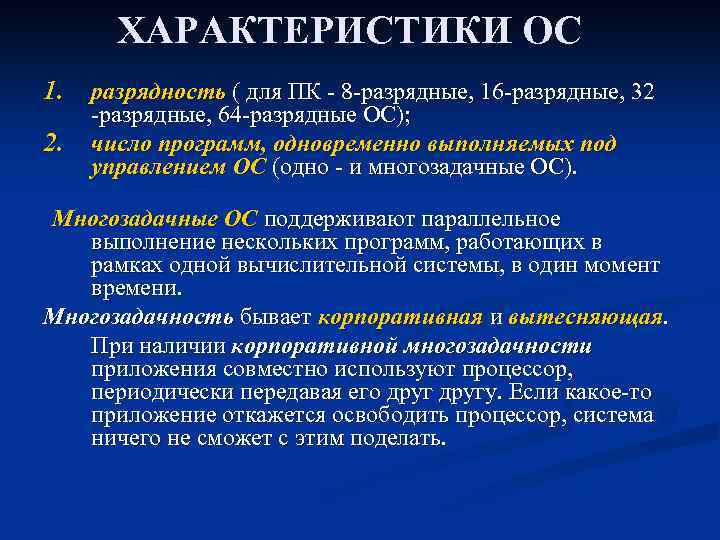 ХАРАКТЕРИСТИКИ ОС

1. разрядность ( для ПК - 8-разрядные, 16-разрядные, 32 -разрядные, 64-разрядные ОС);
2. число программ, одновременно выполняемых под управлением ОС (одно - и многозадачные ОС).

Многозадачные ОС поддерживают параллельное выполнение нескольких программ, работающих в рамках одной вычислительной системы, в один момент времени.

Многозадачность бывает корпоративная и вытесняющая.

При наличии корпоративной многозадачности приложения совместно используют процессор, периодически передавая его друг другу. Если какое-то приложение откажется освободить процессор, система ничего не сможет с этим поделать.